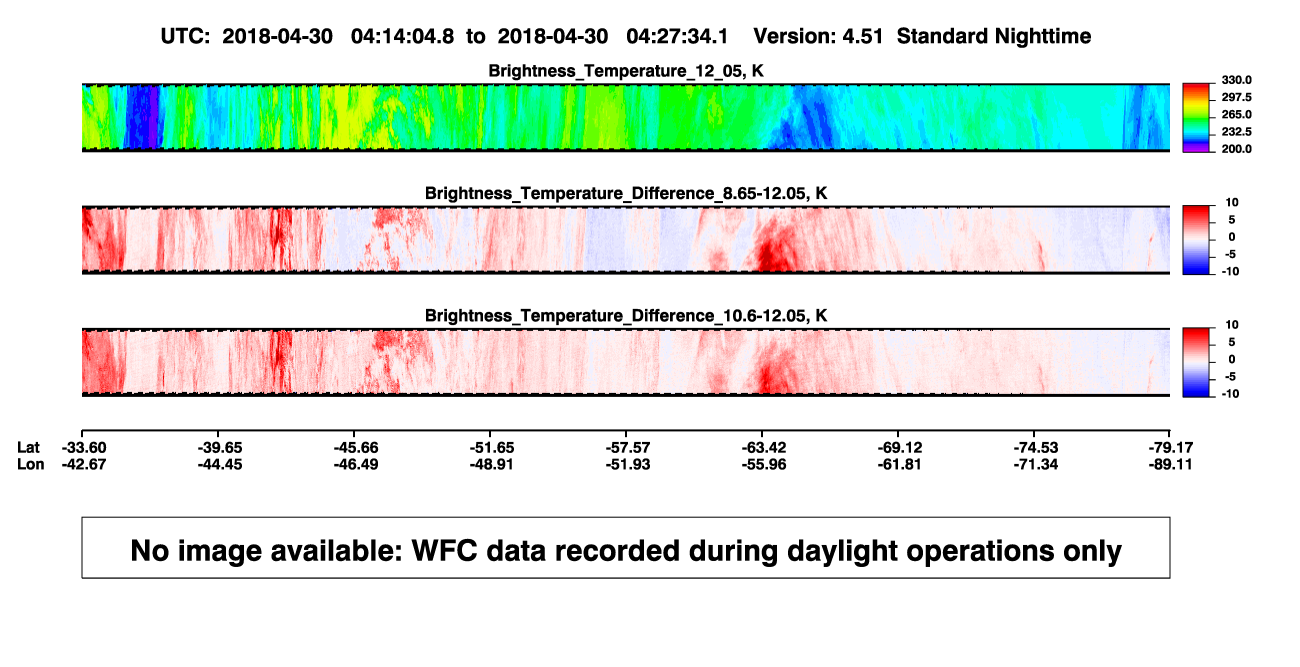 UTC: 2018-04-30 04:14:04.8 to 2018-04-30 04:27:34.1 Version: 4.51 Standard Nighttime

Brightness_Temperature_12_05, K

330.0
297.5
265.0
232.5
200.0

Brightness_Temperature_Difference_8.65-12.05, K

10
5
0
-5
-10

Brightness_Temperature_Difference_10.6-12.05, K

10
5
0
-5
-10

| Lat | -33.60 | -39.65 | -45.66 | -51.65 | -57.57 | -63.42 | -69.12 | -74.53 | -79.17 |
|---|---|---|---|---|---|---|---|---|---|
| Lon | -42.67 | -44.45 | -46.49 | -48.91 | -51.93 | -55.96 | -61.81 | -71.34 | -89.11 |

No image available: WFC data recorded during daylight operations only